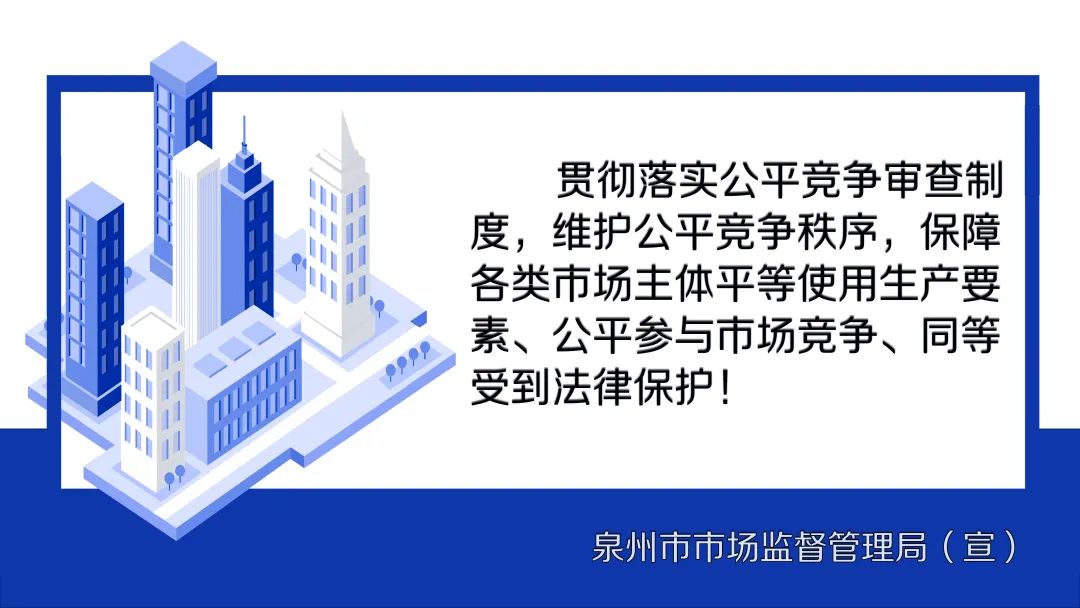 贯彻落实公平竞争审查制度，维护公平竞争秩序，保障各类市场主体平等使用生产要素、公平参与市场竞争、同等受到法律保护！

泉州市市场监督管理局（宣）